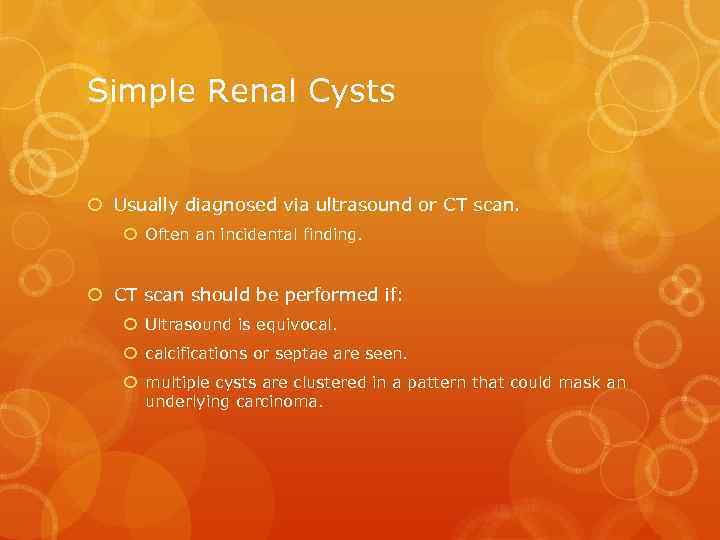 Simple Renal Cysts

Usually diagnosed via ultrasound or CT scan.

Often an incidental finding.

CT scan should be performed if:

Ultrasound is equivocal.

calcifications or septae are seen.

multiple cysts are clustered in a pattern that could mask an underlying carcinoma.